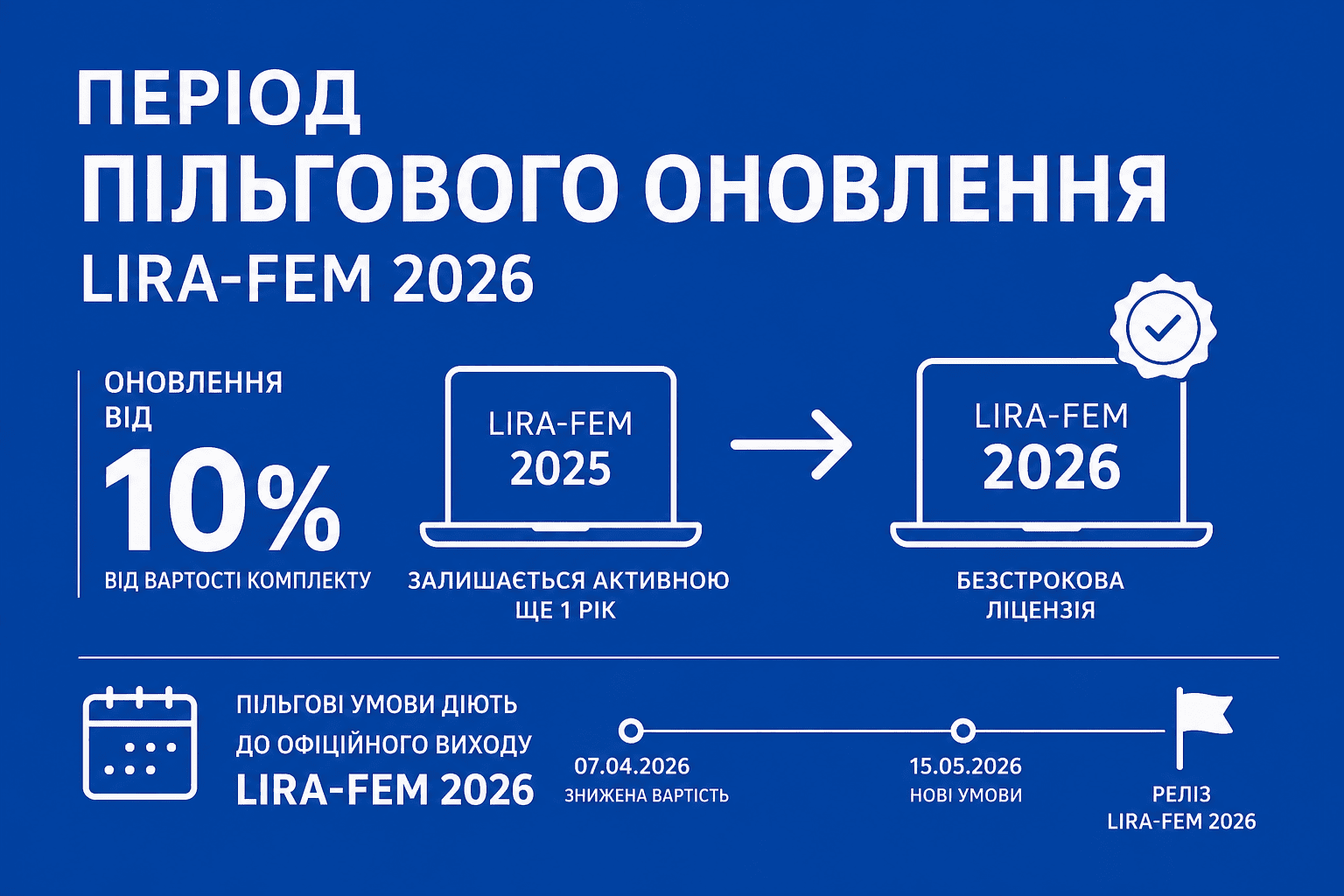 ПЕРІОД
ПІЛЬГОВОГО ОНОВЛЕННЯ
LIRA-FEM 2026

ОНОВЛЕННЯ ВІД
10%
ВІД ВАРТОСТІ КОМПЛЕКТУ

LIRA-FEM 2025
ЗАЛИШАЄТЬСЯ АКТИВНОЮ ЩЕ 1 РІК

LIRA-FEM 2026
БЕЗСТРОКОВА ЛІЦЕНЗІЯ

ПІЛЬГОВІ УМОВИ ДІЮТЬ ДО ОФІЦІЙНОГО ВИХОДУ
LIRA-FEM 2026

07.04.2026
ЗНИЖЕНА ВАРТІСТЬ

15.05.2026
НОВІ УМОВИ

РЕЛІЗ
LIRA-FEM 2026